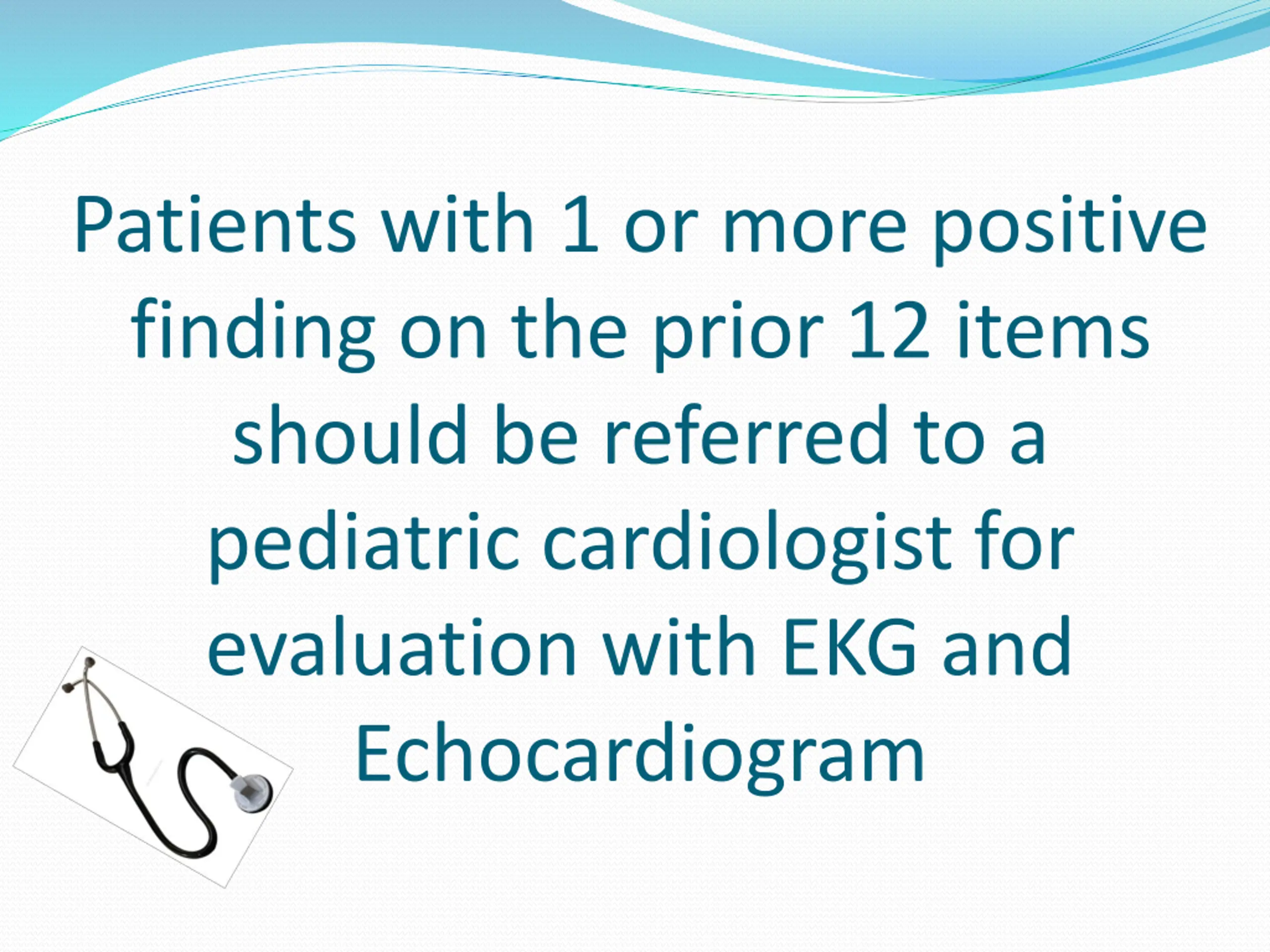 Patients with 1 or more positive finding on the prior 12 items should be referred to a pediatric cardiologist for evaluation with EKG and Echocardiogram